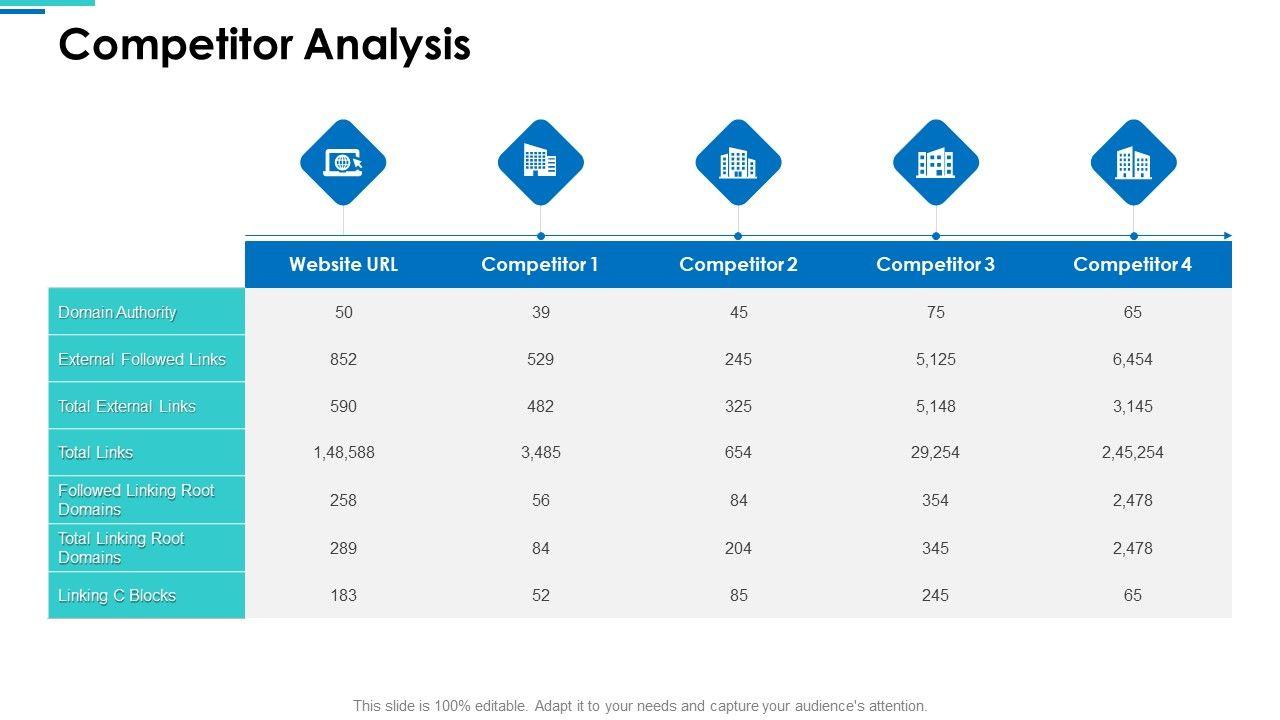 Competitor Analysis

| | Website URL | Competitor 1 | Competitor 2 | Competitor 3 | Competitor 4 |
|---|---|---|---|---|---|
| Domain Authority | 50 | 39 | 45 | 75 | 65 |
| External Followed Links | 852 | 529 | 245 | 5,125 | 6,454 |
| Total External Links | 590 | 482 | 325 | 5,148 | 3,145 |
| Total Links | 1,48,588 | 3,485 | 654 | 29,254 | 2,45,254 |
| Followed Linking Root Domains | 258 | 56 | 84 | 354 | 2,478 |
| Total Linking Root Domains | 289 | 84 | 204 | 345 | 2,478 |
| Linking C Blocks | 183 | 52 | 85 | 245 | 65 |

This slide is 100% editable. Adapt it to your needs and capture your audience's attention.